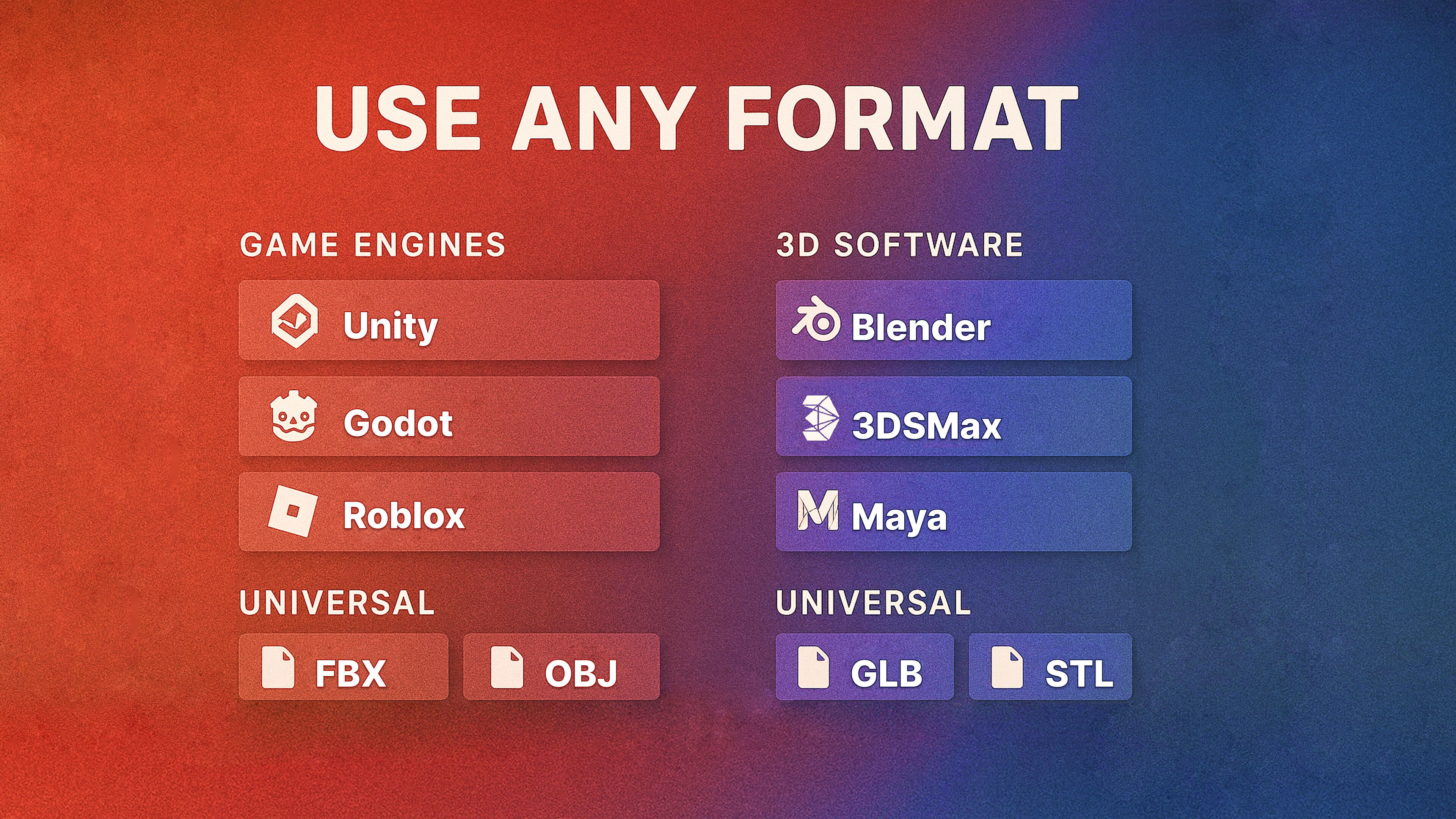 USE ANY FORMAT

GAME ENGINES

Unity

Godot

Roblox

UNIVERSAL

FBX

OBJ

3D SOFTWARE

Blender

3DSMax

Maya

UNIVERSAL

GLB

STL